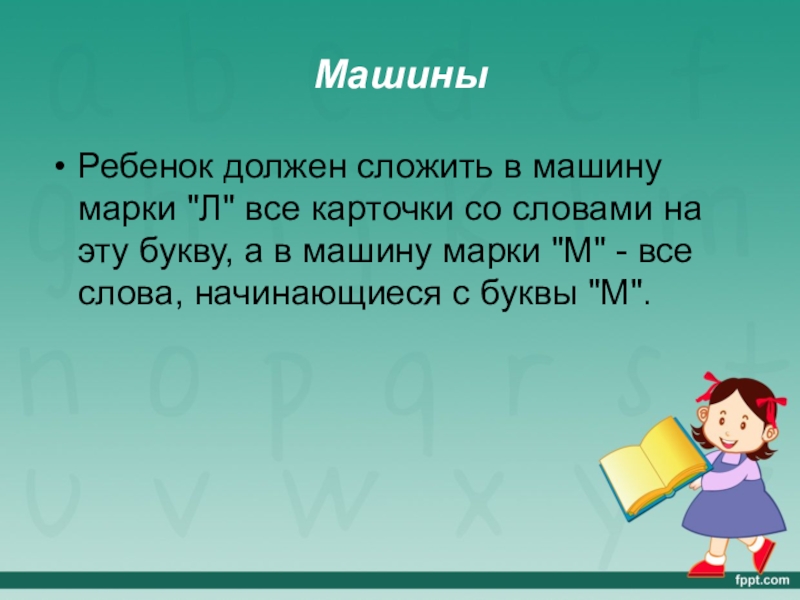 Машины

• Ребенок должен сложить в машину марки "Л" все карточки со словами на эту букву, а в машину марки "М" - все слова, начинающиеся с буквы "М".

fppt.com